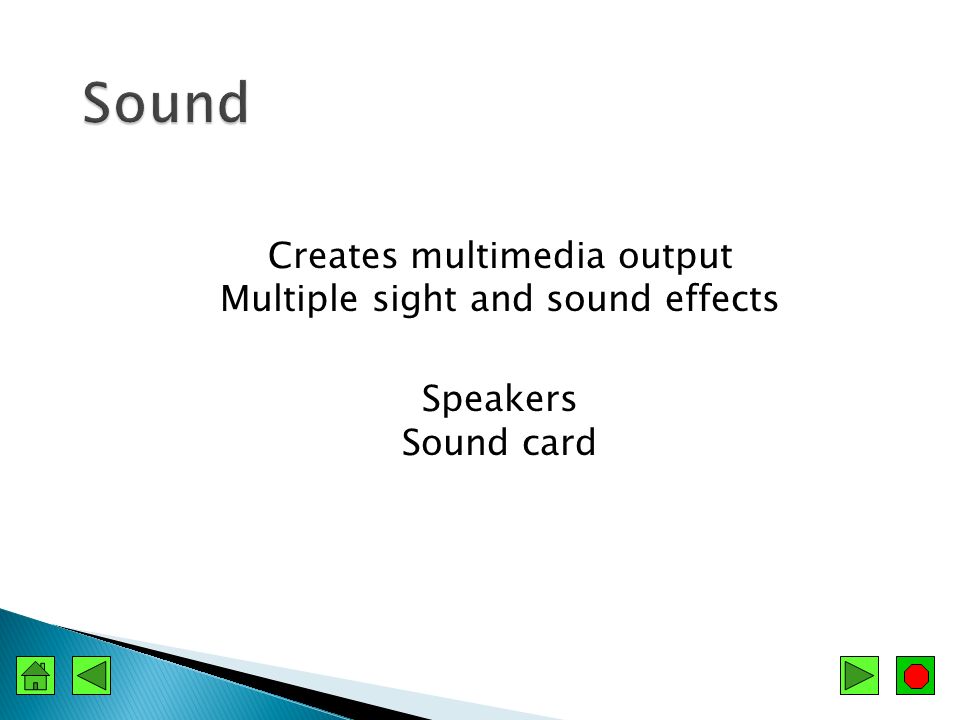 Sound

Creates multimedia output
Multiple sight and sound effects

Speakers
Sound card